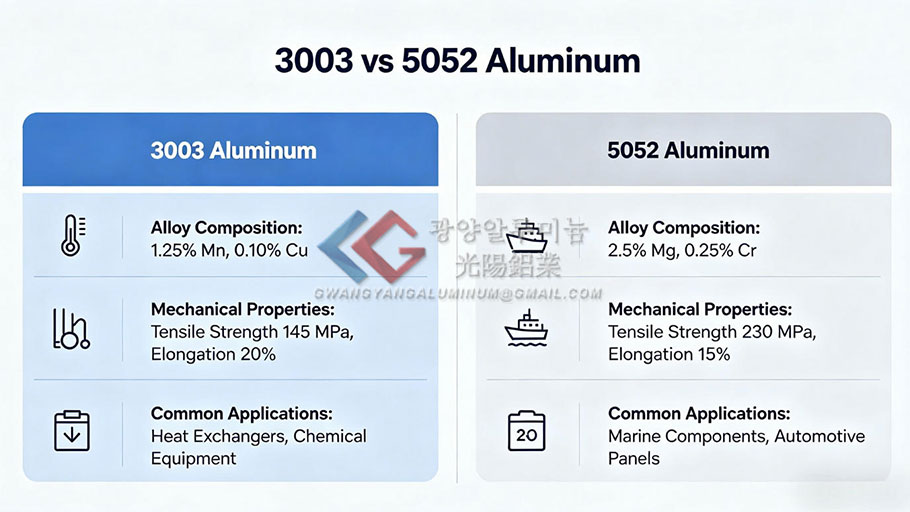 3003 vs 5052 Aluminum

3003 Aluminum

Alloy Composition:
1.25% Mn, 0.10% Cu

Mechanical Properties:
Tensile Strength 145 MPa, Elongation 20%

Common Applications:
Heat Exchangers, Chemical Equipment

5052 Aluminum

Alloy Composition:
2.5% Mg, 0.25% Cr

Mechanical Properties:
Tensile Strength 230 MPa, Elongation 15%

20

Common Applications:
Marine Components, Automotive Panels

광양알루미늄
光陽鋁業
GWANGYANGALUMINUM@GMAIL.COM